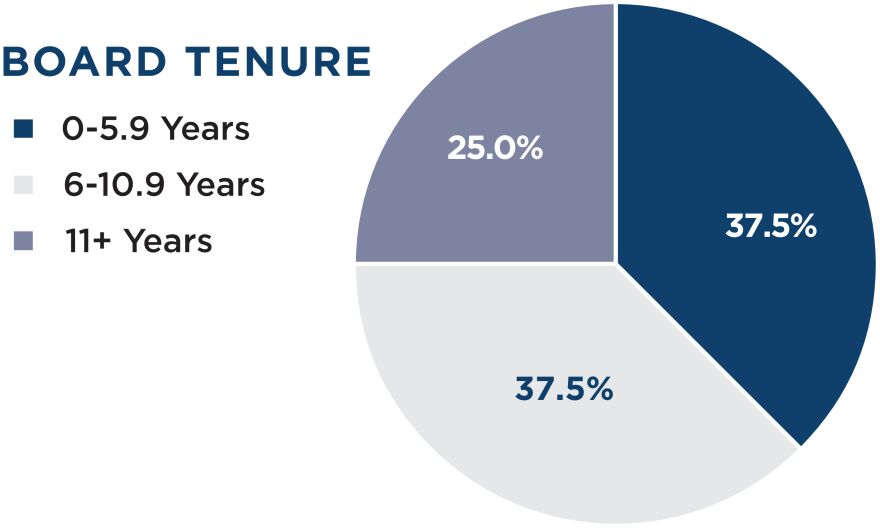 BOARD TENURE

0-5.9 Years

6-10.9 Years

11+ Years

25.0%

37.5%

37.5%